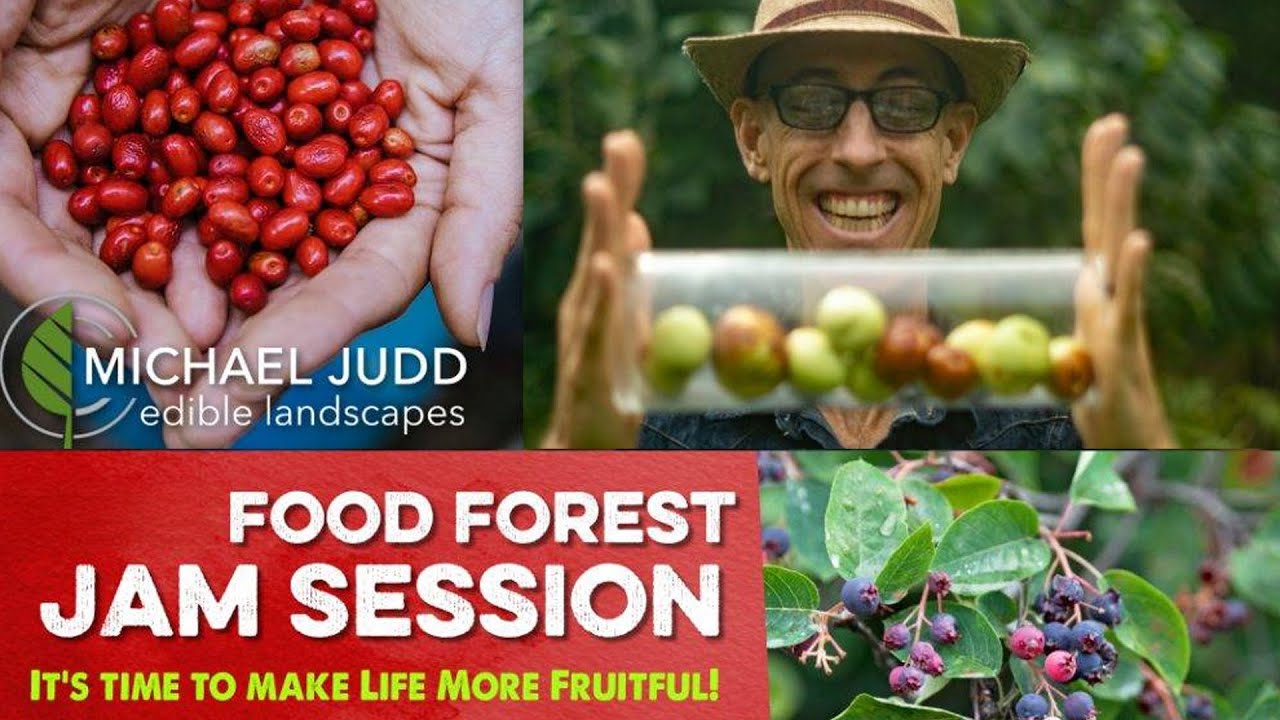 MICHAEL JUDD
edible landscapes

FOOD FOREST
JAM SESSION

IT'S TIME TO MAKE LIFE MORE FRUITFUL!